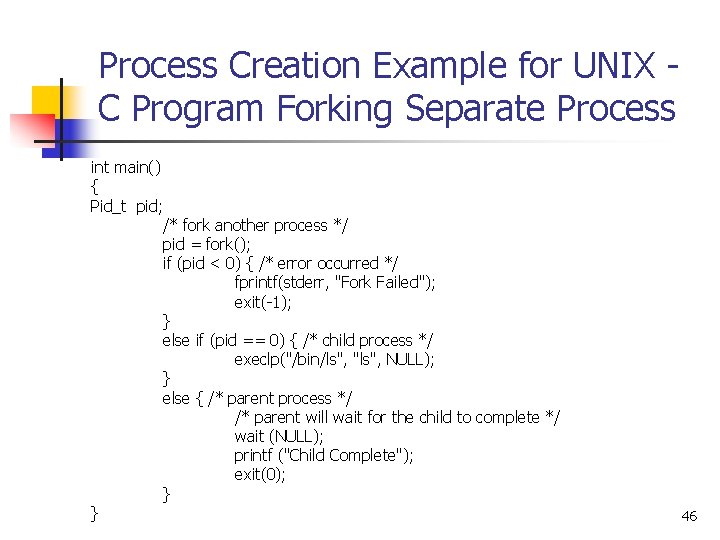 Process Creation Example for UNIX - C Program Forking Separate Process

int main()
{
Pid_t pid;
/* fork another process */
pid = fork();
if (pid < 0) { /* error occurred */
fprintf(stderr, "Fork Failed");
exit(-1);
}
else if (pid == 0) { /* child process */
execlp("/bin/ls", "ls", NULL);
}
else { /* parent process */
/* parent will wait for the child to complete */
wait (NULL);
printf ("Child Complete");
exit(0);
}
}

46